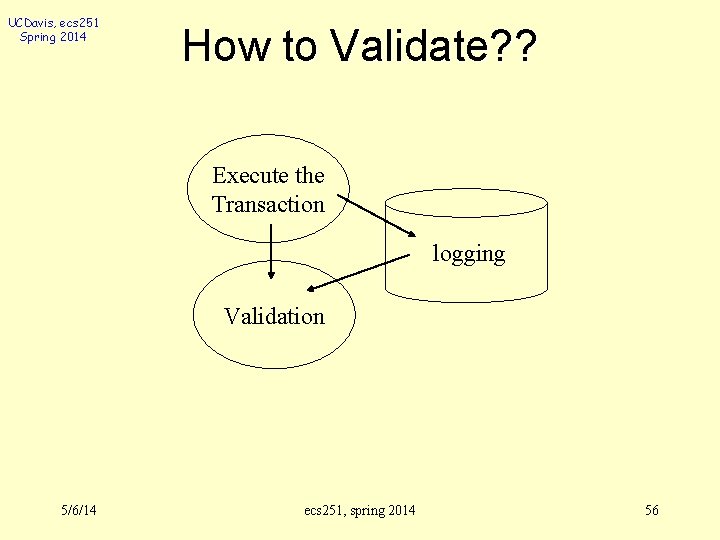 UCDavis, ecs251
Spring 2014

How to Validate??

Execute the Transaction

logging

Validation

5/6/14

ecs251, spring 2014

56